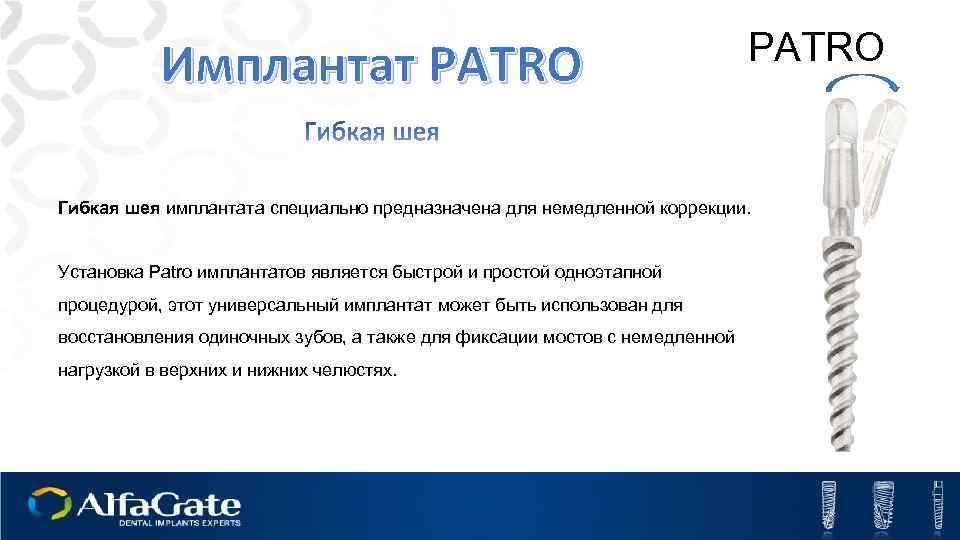 Имплантат PATRO

PATRO

Гибкая шея

Гибкая шея имплантата специально предназначена для немедленной коррекции.

Установка Patro имплантатов является быстрой и простой одноэтапной процедурой, этот универсальный имплантат может быть использован для восстановления одиночных зубов, а также для фиксации мостов с немедленной нагрузкой в верхних и нижних челюстях.

AlfaGate
DENTAL IMPLANTS EXPERTS